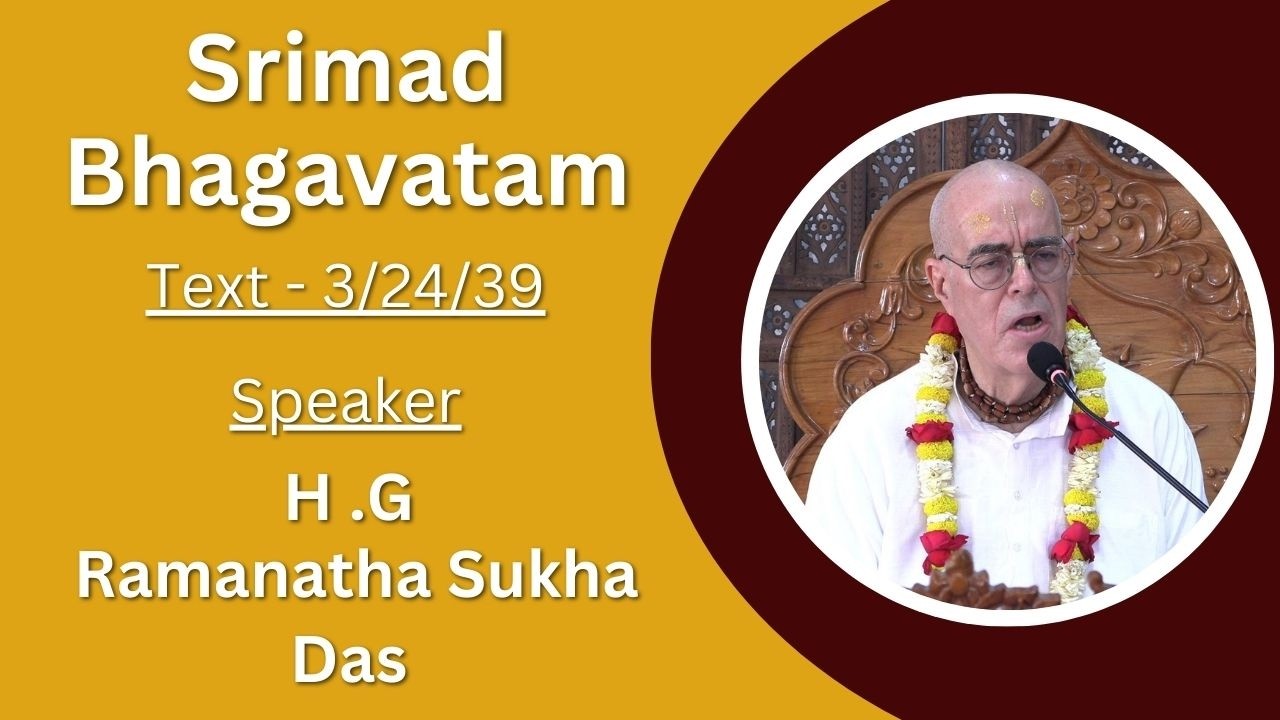 Srimad Bhagavatam

Text - 3/24/39

Speaker

H .G
Ramanatha Sukha Das